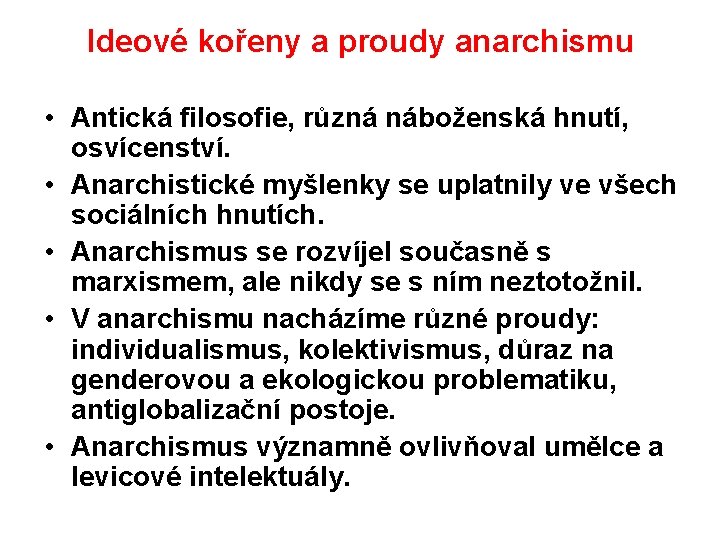 Ideové kořeny a proudy anarchismu

• Antická filosofie, různá náboženská hnutí, osvícenství.
• Anarchistické myšlenky se uplatnily ve všech sociálních hnutích.
• Anarchismus se rozvíjel současně s marxismem, ale nikdy se s ním neztotožnil.
• V anarchismu nacházíme různé proudy: individualismus, kolektivismus, důraz na genderovou a ekologickou problematiku, antiglobalizační postoje.
• Anarchismus významně ovlivňoval umělce a levicové intelektuály.